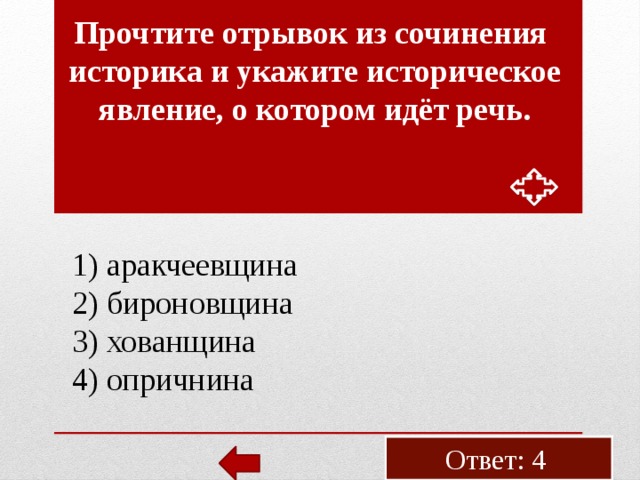 Прочтите отрывок из сочинения историка и укажите историческое явление, о котором идёт речь.

1) аракчеевщина
2) бироновщина
3) хованщина
4) опричнина

Ответ: 4